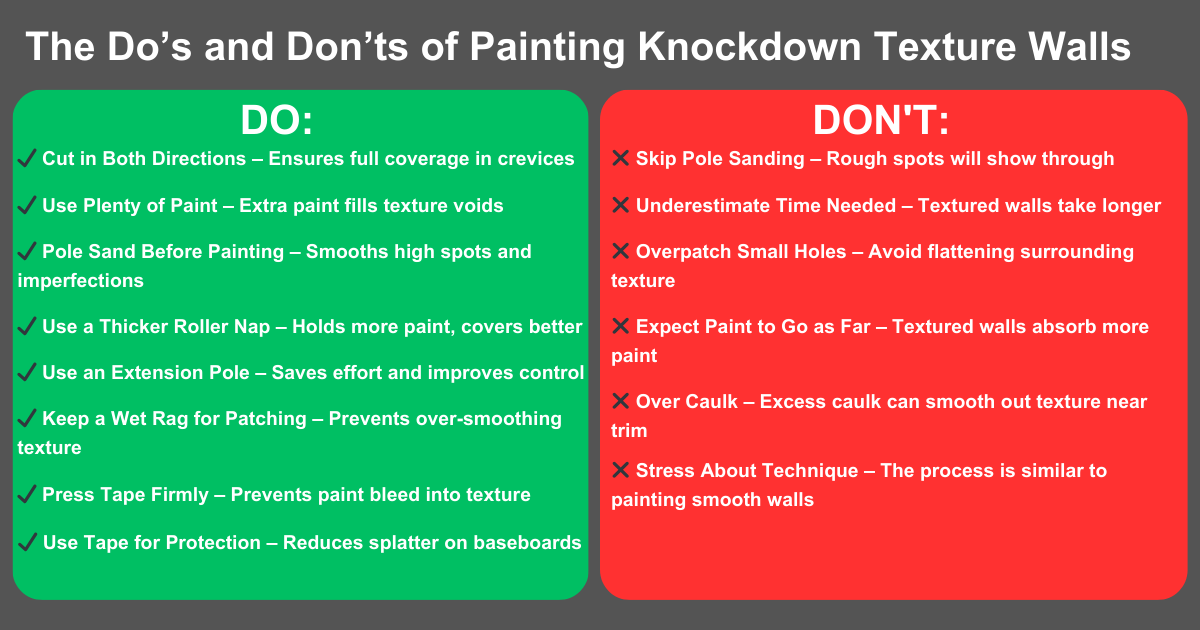 The Do’s and Don’ts of Painting Knockdown Texture Walls

DO:

✓ Cut in Both Directions – Ensures full coverage in crevices

✓ Use Plenty of Paint – Extra paint fills texture voids

✓ Pole Sand Before Painting – Smooths high spots and imperfections

✓ Use a Thicker Roller Nap – Holds more paint, covers better

✓ Use an Extension Pole – Saves effort and improves control

✓ Keep a Wet Rag for Patching – Prevents over-smoothing texture

✓ Press Tape Firmly – Prevents paint bleed into texture

✓ Use Tape for Protection – Reduces splatter on baseboards

DON'T:

✕ Skip Pole Sanding – Rough spots will show through

✕ Underestimate Time Needed – Textured walls take longer

✕ Overpatch Small Holes – Avoid flattening surrounding texture

✕ Expect Paint to Go as Far – Textured walls absorb more paint

✕ Over Caulk – Excess caulk can smooth out texture near trim

✕ Stress About Technique – The process is similar to painting smooth walls